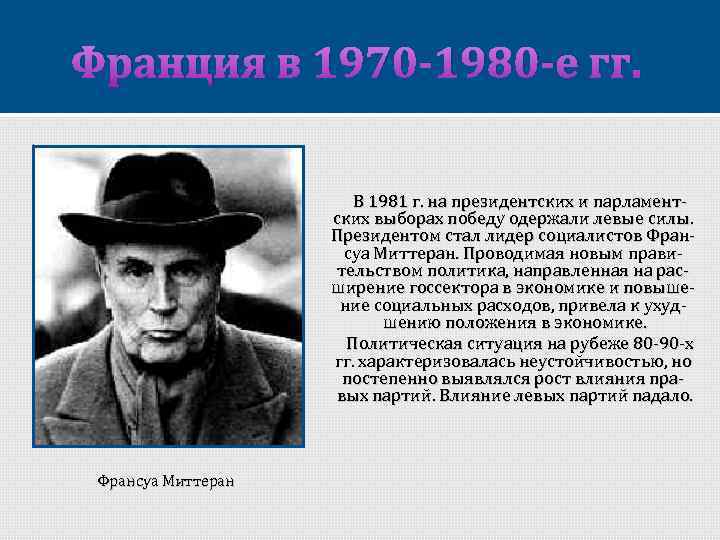 Франция в 1970-1980-е гг.

В 1981 г. на президентских и парламентских выборах победу одержали левые силы. Президентом стал лидер социалистов Франсуа Миттеран. Проводимая новым правительством политика, направленная на расширение госсектора в экономике и повышение социальных расходов, привела к ухудшению положения в экономике.

Политическая ситуация на рубеже 80-90-х гг. характеризовалась неустойчивостью, но постепенно выявлялся рост влияния правых партий. Влияние левых партий падало.

Франсуа Миттеран